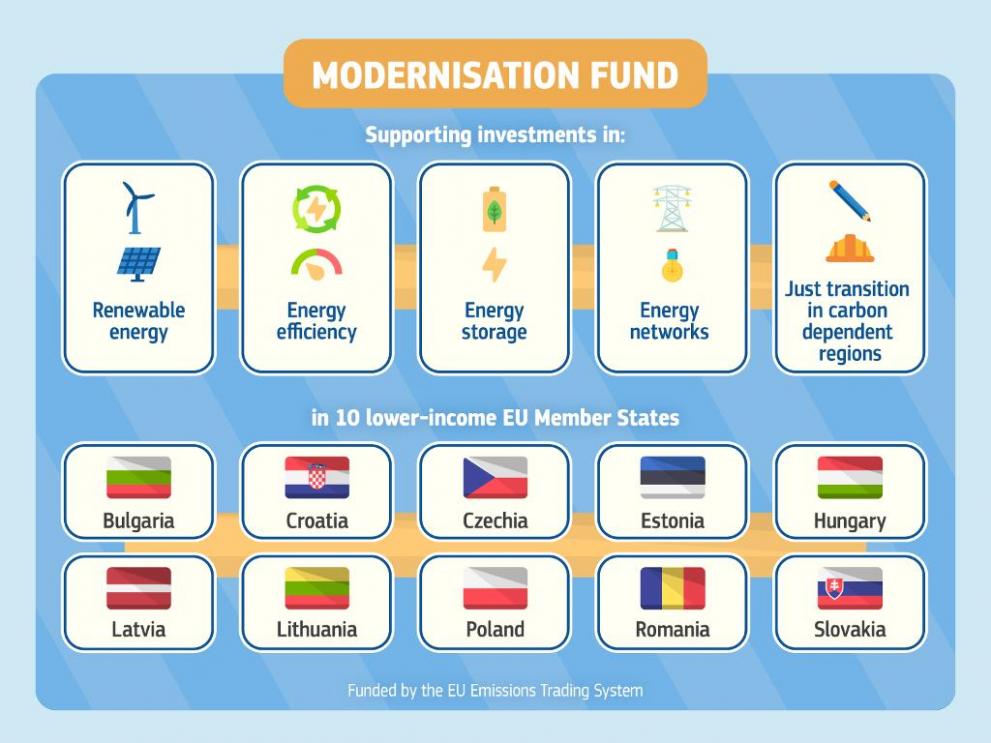 MODERNISATION FUND

Supporting investments in:

Renewable energy

Energy efficiency

Energy storage

Energy networks

Just transition in carbon dependent regions

in 10 lower-income EU Member States

Bulgaria

Croatia

Czechia

Estonia

Hungary

Latvia

Lithuania

Poland

Romania

Slovakia

Funded by the EU Emissions Trading System